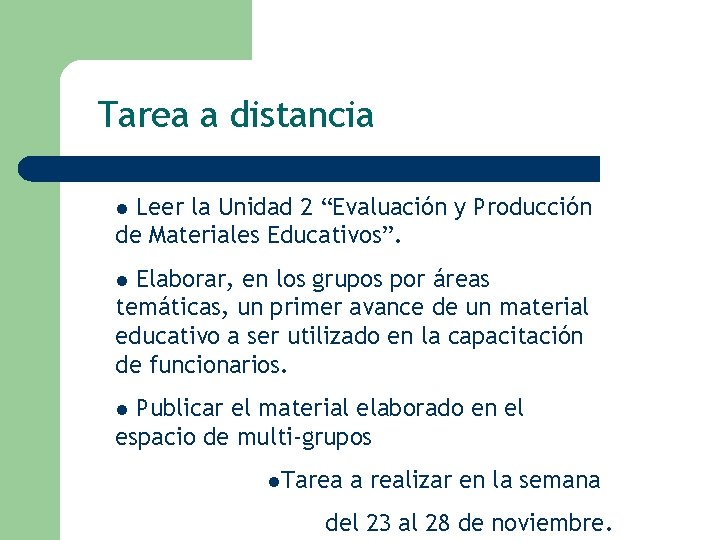 Tarea a distancia

● Leer la Unidad 2 “Evaluación y Producción de Materiales Educativos”.

● Elaborar, en los grupos por áreas temáticas, un primer avance de un material educativo a ser utilizado en la capacitación de funcionarios.

● Publicar el material elaborado en el espacio de multi-grupos

●Tarea a realizar en la semana

del 23 al 28 de noviembre.